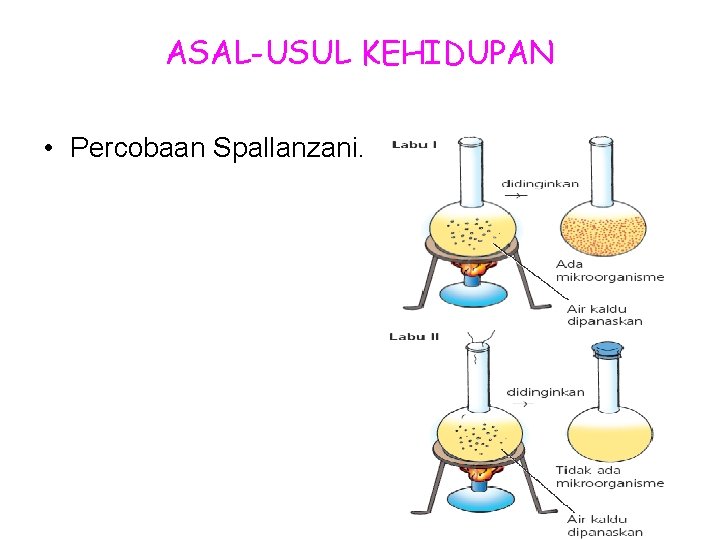 ASAL-USUL KEHIDUPAN

• Percobaan Spallanzani.

Labu I

didinginkan

Ada mikroorganisme

Air kaldu dipanaskan

Labu II

didinginkan

Tidak ada mikroorganisme

Air kaldu dipanaskan